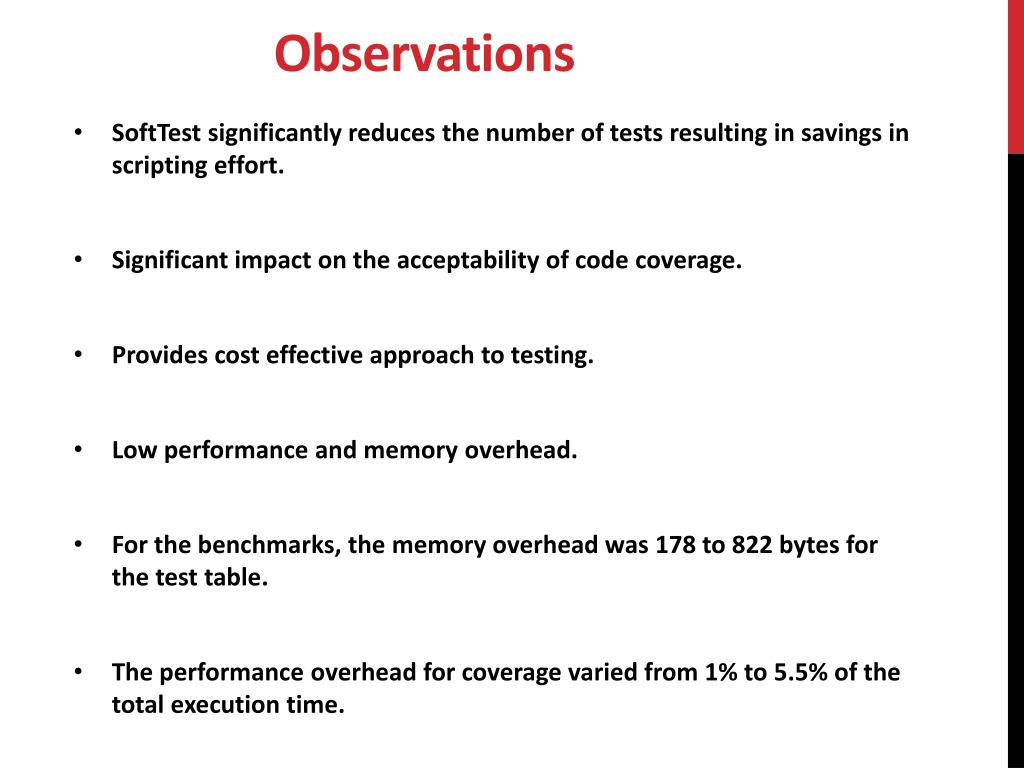 Observations

• SoftTest significantly reduces the number of tests resulting in savings in scripting effort.

• Significant impact on the acceptability of code coverage.

• Provides cost effective approach to testing.

• Low performance and memory overhead.

• For the benchmarks, the memory overhead was 178 to 822 bytes for the test table.

• The performance overhead for coverage varied from 1% to 5.5% of the total execution time.